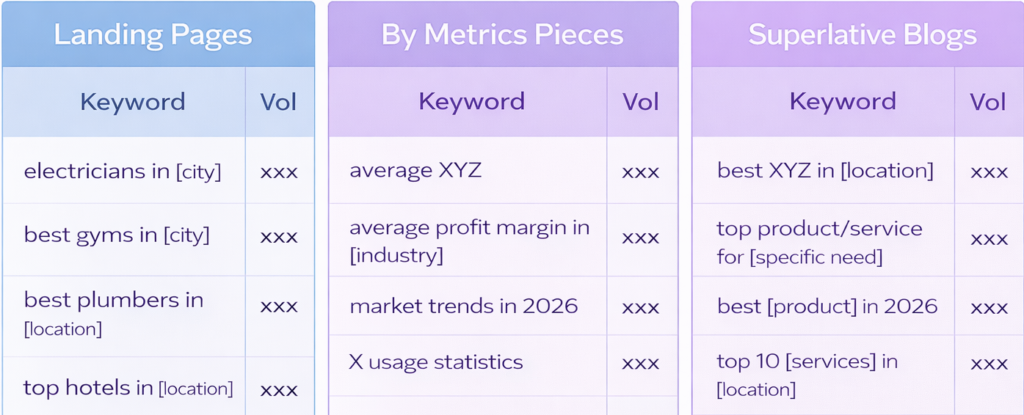 Landing Pages

| Keyword | Vol |
|---|---|
| electricians in [city] | xxx |
| best gyms in [city] | xxx |
| best plumbers in [location] | xxx |
| top hotels in [location] | xxx |

By Metrics Pieces

| Keyword | Vol |
|---|---|
| average XYZ | xxx |
| average profit margin in [industry] | xxx |
| market trends in 2026 | xxx |
| X usage statistics | xxx |

Superlative Blogs

| Keyword | Vol |
|---|---|
| best XYZ in [location] | xxx |
| top product/service for [specific need] | xxx |
| best [product] in 2026 | xxx |
| top 10 [services] in [location] | xxx |